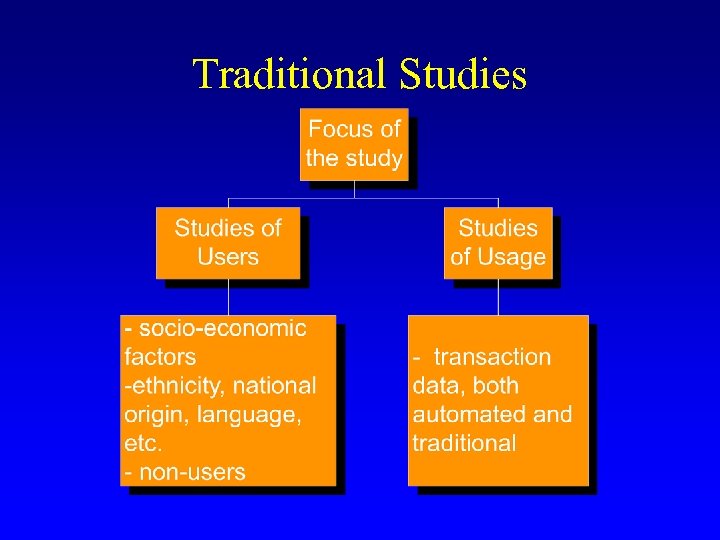 Traditional Studies

Focus of the study

Studies of Users

Studies of Usage

- socio-economic factors
-ethnicity, national origin, language, etc.
- non-users

- transaction data, both automated and traditional